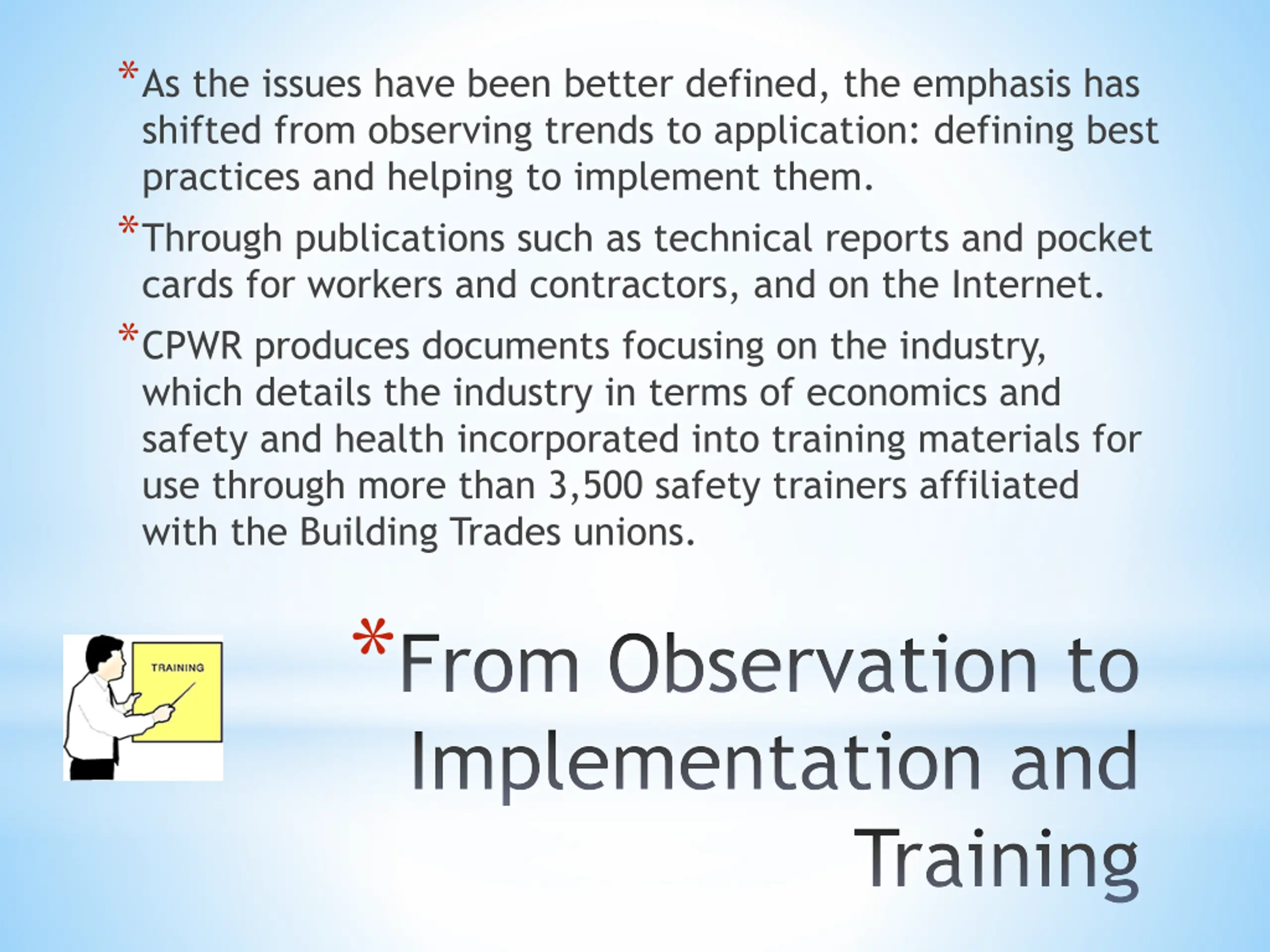 *As the issues have been better defined, the emphasis has shifted from observing trends to application: defining best practices and helping to implement them.

*Through publications such as technical reports and pocket cards for workers and contractors, and on the Internet.

*CPWR produces documents focusing on the industry, which details the industry in terms of economics and safety and health incorporated into training materials for use through more than 3,500 safety trainers affiliated with the Building Trades unions.

TRAINING

*From Observation to Implementation and Training